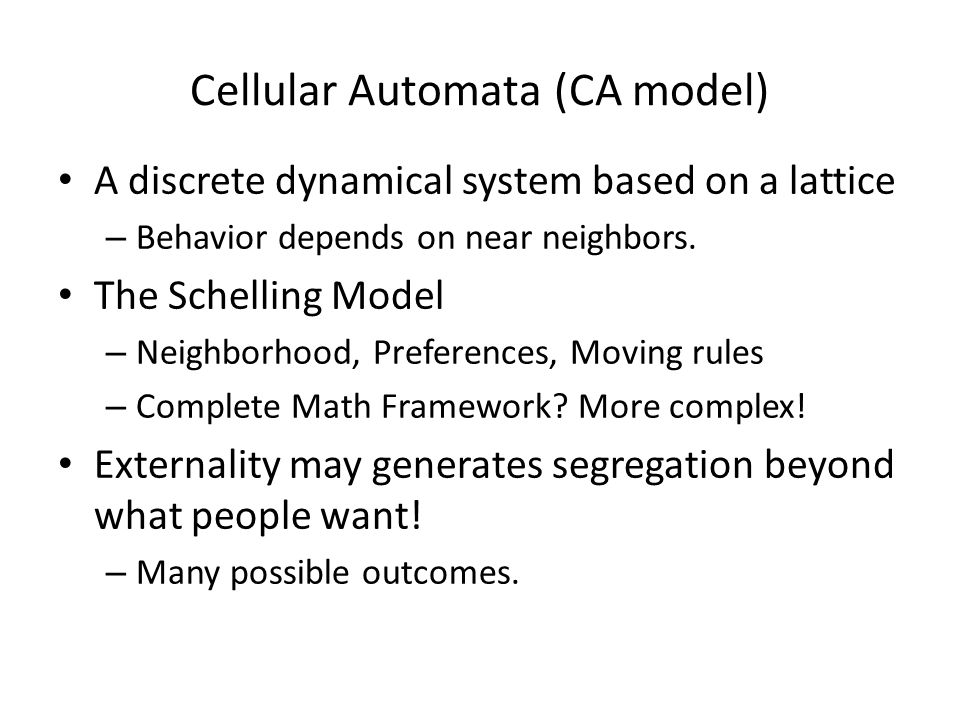 Cellular Automata (CA model)

• A discrete dynamical system based on a lattice
  – Behavior depends on near neighbors.
• The Schelling Model
  – Neighborhood, Preferences, Moving rules
  – Complete Math Framework? More complex!
• Externality may generates segregation beyond what people want!
  – Many possible outcomes.